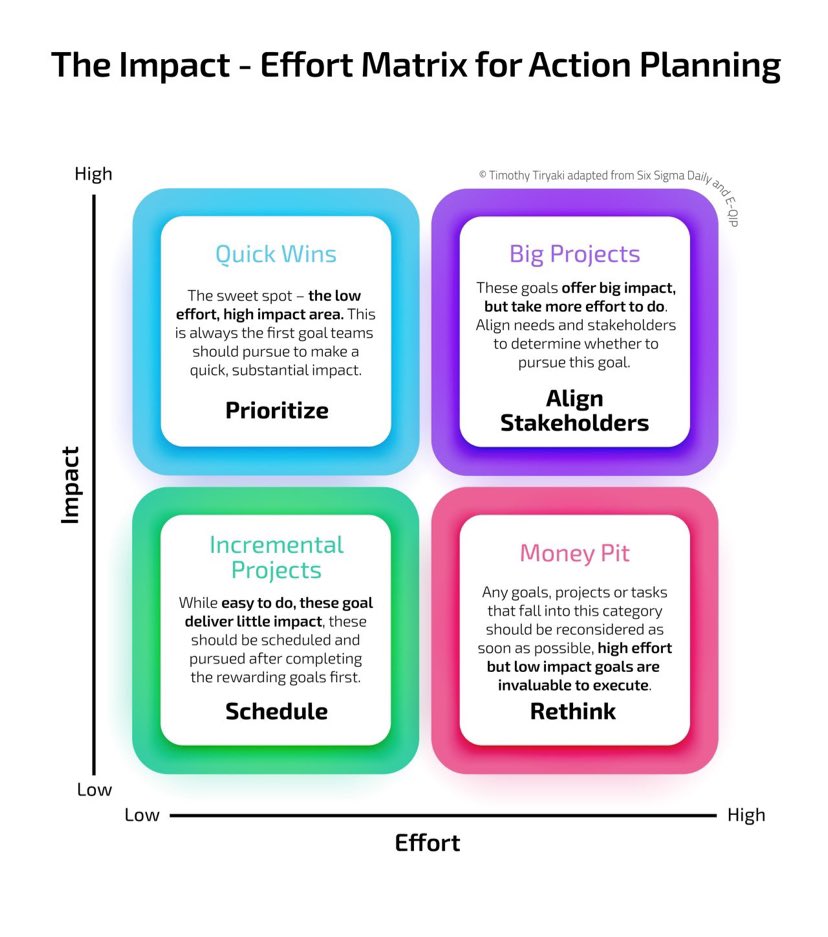 The Impact - Effort Matrix for Action Planning

© Timothy Tiryaki adapted from Six Sigma Daily and E-QIP

High

Impact

Low

Quick Wins

The sweet spot – the low effort, high impact area. This is always the first goal teams should pursue to make a quick, substantial impact.

Prioritize

Big Projects

These goals offer big impact, but take more effort to do. Align needs and stakeholders to determine whether to pursue this goal.

Align Stakeholders

Incremental Projects

While easy to do, these goal deliver little impact, these should be scheduled and pursued after completing the rewarding goals first.

Schedule

Money Pit

Any goals, projects or tasks that fall into this category should be reconsidered as soon as possible, high effort but low impact goals are invaluable to execute.

Rethink

Low

High

Effort